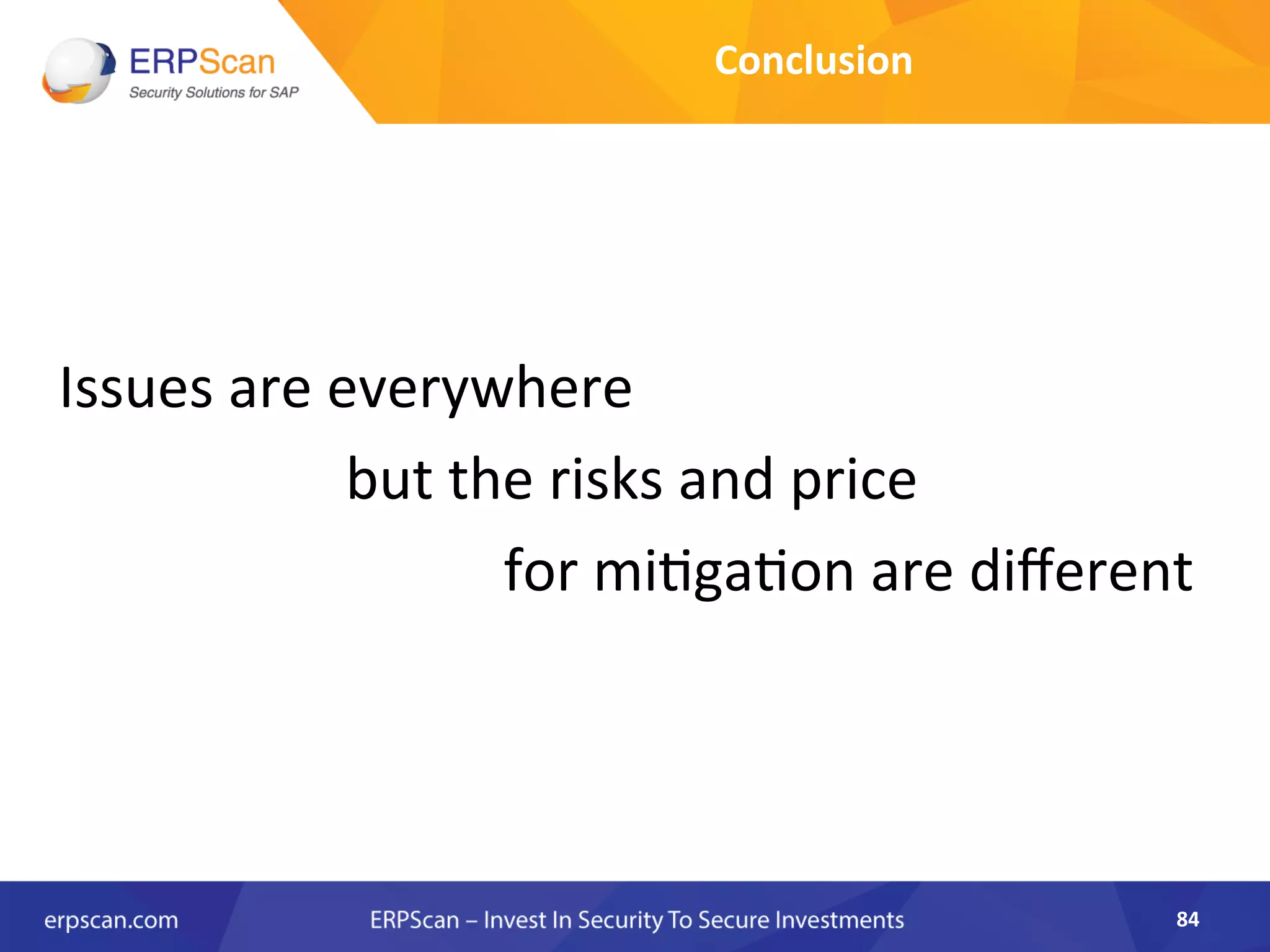 ERPScan
Security Solutions for SAP

Conclusion

Issues are everywhere
but the risks and price
for mitigation are different

erpscan.com
ERPScan – Invest In Security To Secure Investments
84